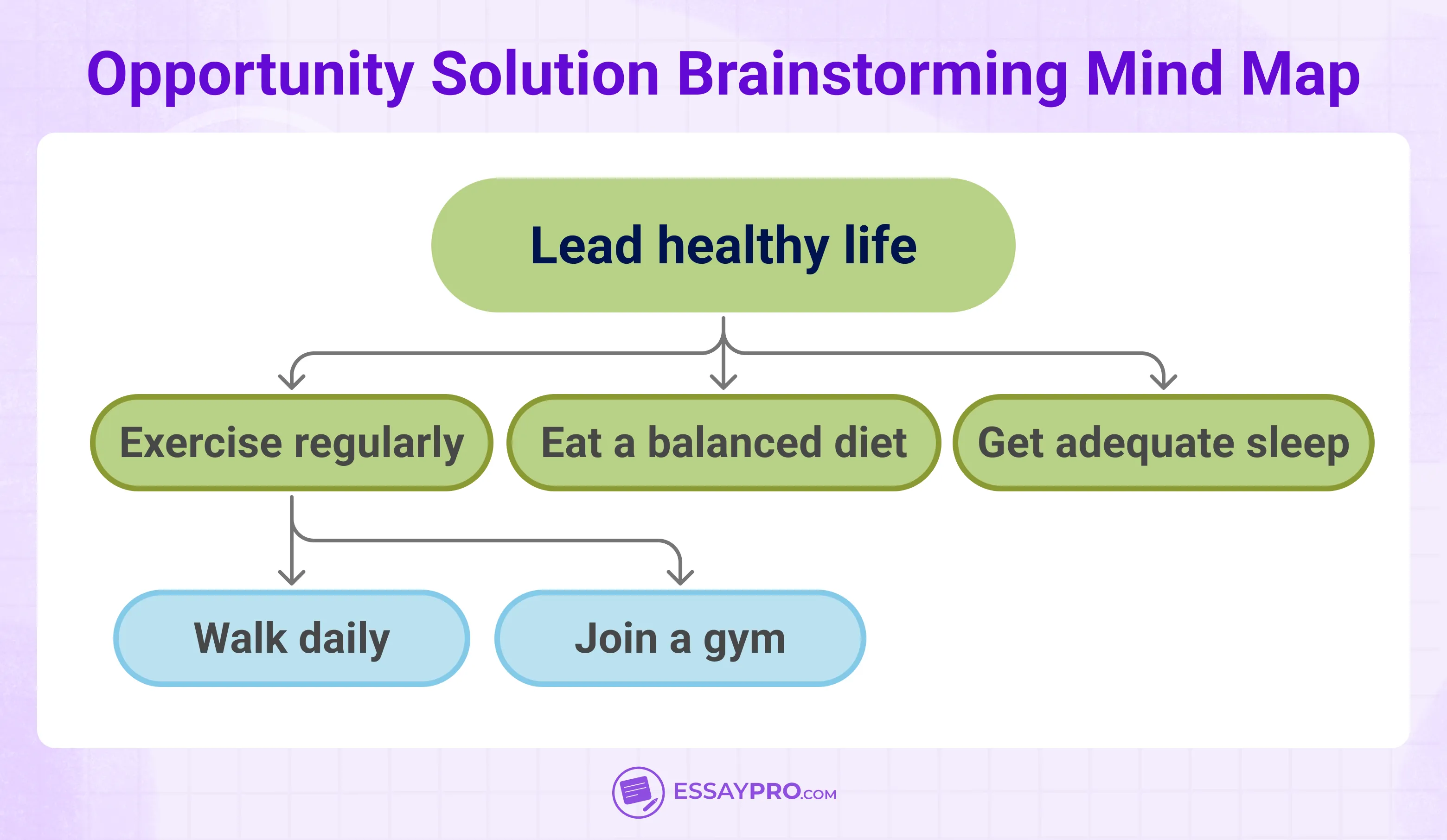 Opportunity Solution Brainstorming Mind Map

Lead healthy life

Exercise regularly

Eat a balanced diet

Get adequate sleep

Walk daily

Join a gym

ESSAYPRO.COM